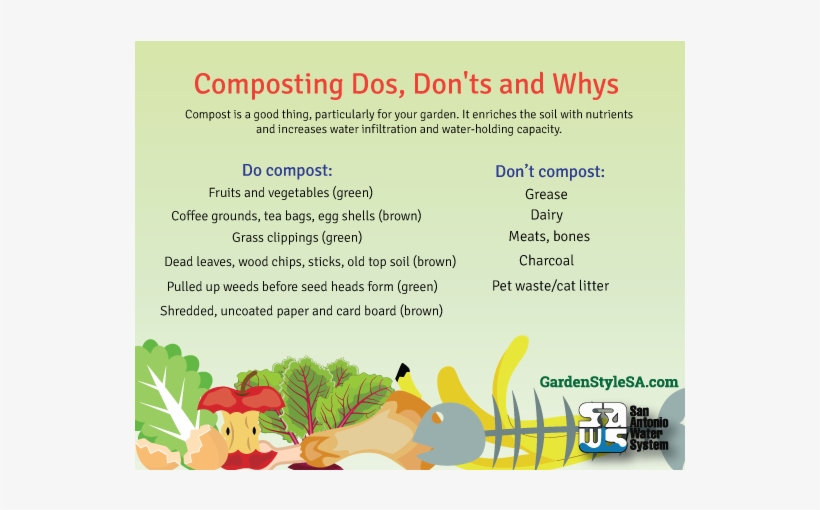 Composting Dos, Don'ts and Whys

Compost is a good thing, particularly for your garden. It enriches the soil with nutrients and increases water infiltration and water-holding capacity.

Do compost:
Fruits and vegetables (green)
Coffee grounds, tea bags, egg shells (brown)
Grass clippings (green)
Dead leaves, wood chips, sticks, old top soil (brown)
Pulled up weeds before seed heads form (green)
Shredded, uncoated paper and card board (brown)

Don't compost:
Grease
Dairy
Meats, bones
Charcoal
Pet waste/cat litter

GardenStyleSA.com

SAWS San Antonio Water System